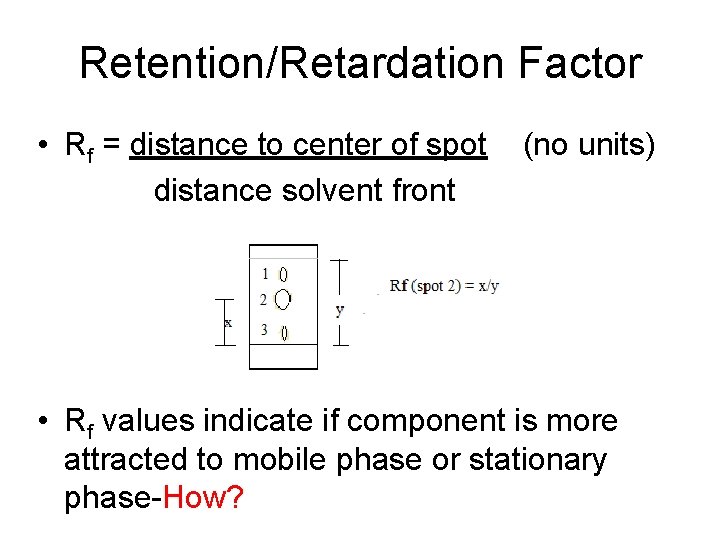 Retention/Retardation Factor

• $R_f$ = distance to center of spot (no units)
distance solvent front

1
2
3
x
y
Rf (spot 2) = x/y

• $R_f$ values indicate if component is more attracted to mobile phase or stationary phase-How?